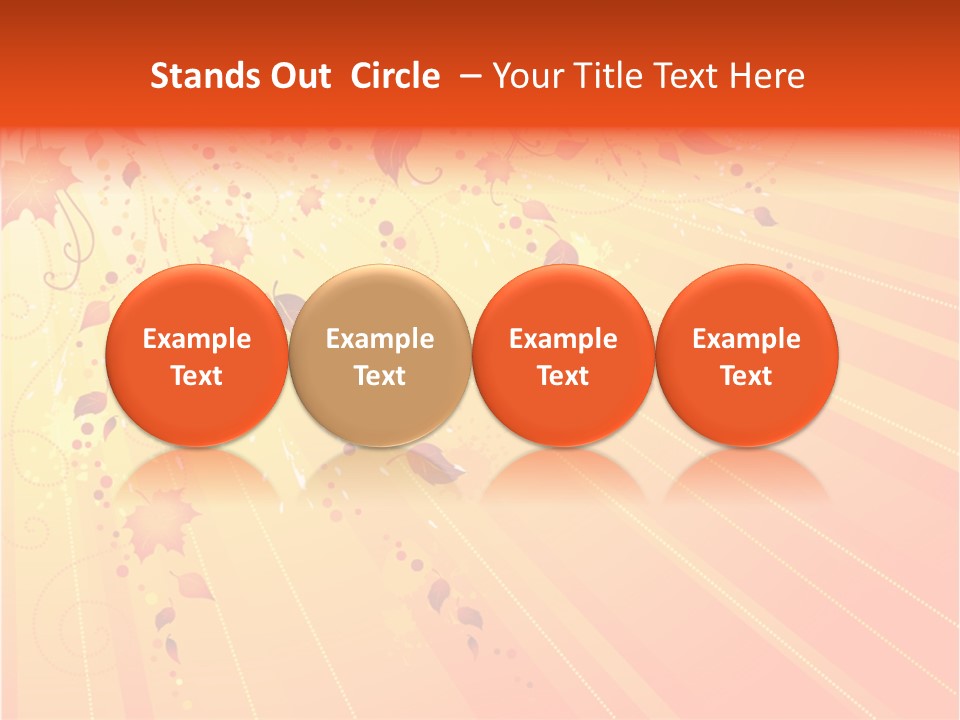 Stands Out Circle – Your Title Text Here

Example Text

Example Text

Example Text

Example Text